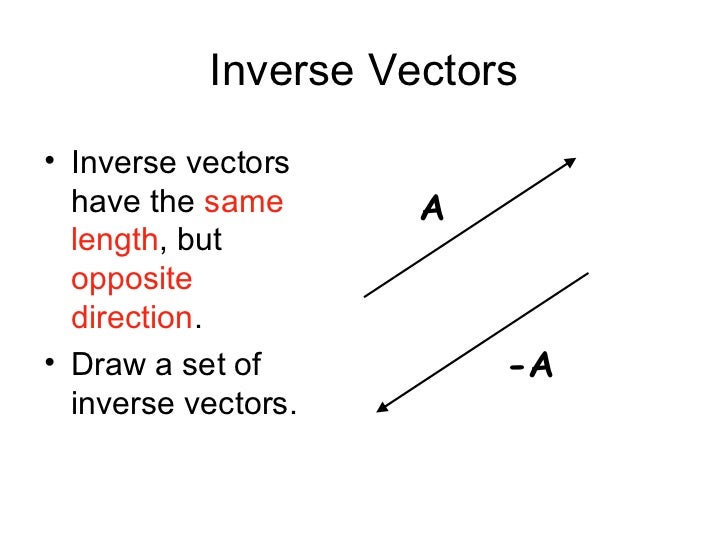 Inverse Vectors

• Inverse vectors have the same length, but opposite direction.

• Draw a set of inverse vectors.

A

-A